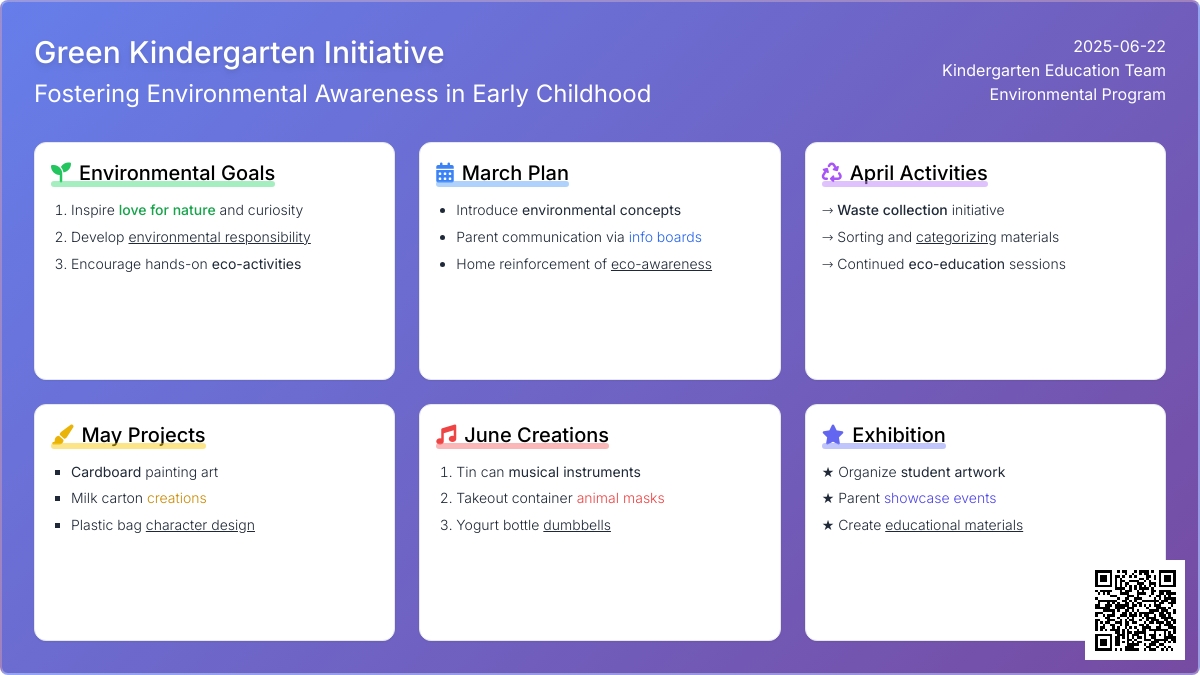 Green Kindergarten Initiative
Fostering Environmental Awareness in Early Childhood

2025-06-22
Kindergarten Education Team
Environmental Program

Environmental Goals
1. Inspire love for nature and curiosity
2. Develop environmental responsibility
3. Encourage hands-on eco-activities

March Plan
• Introduce environmental concepts
• Parent communication via info boards
• Home reinforcement of eco-awareness

April Activities
→ Waste collection initiative
→ Sorting and categorizing materials
→ Continued eco-education sessions

May Projects
▪ Cardboard painting art
▪ Milk carton creations
▪ Plastic bag character design

June Creations
1. Tin can musical instruments
2. Takeout container animal masks
3. Yogurt bottle dumbbells

Exhibition
★ Organize student artwork
★ Parent showcase events
★ Create educational materials